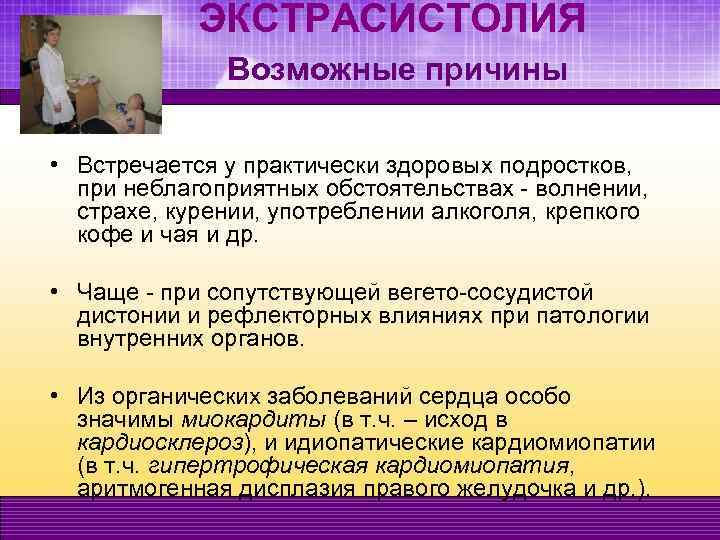 ЭКСТРАСИСТОЛИЯ

Возможные причины

• Встречается у практически здоровых подростков, при неблагоприятных обстоятельствах - волнении, страхе, курении, употреблении алкоголя, крепкого кофе и чая и др.

• Чаще - при сопутствующей вегето-сосудистой дистонии и рефлекторных влияниях при патологии внутренних органов.

• Из органических заболеваний сердца особо значимы миокардиты (в т.ч. – исход в кардиосклероз), и идиопатические кардиомиопатии (в т.ч. гипертрофическая кардиомиопатия, аритмогенная дисплазия правого желудочка и др.).